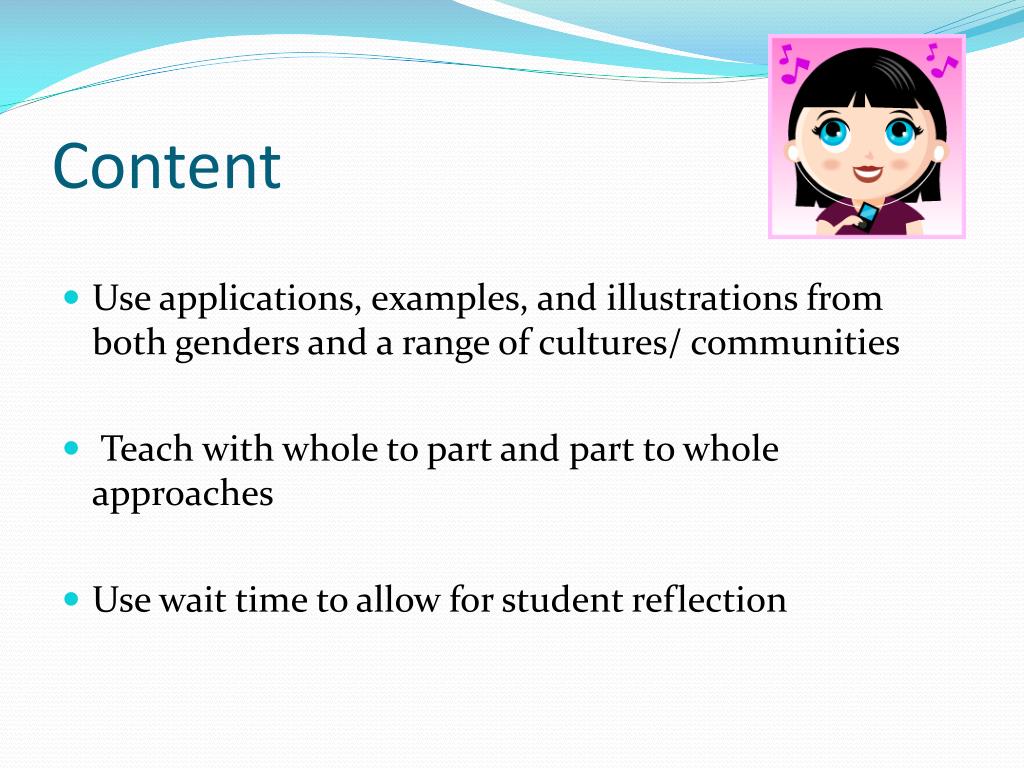 Content

- Use applications, examples, and illustrations from both genders and a range of cultures/ communities

- Teach with whole to part and part to whole approaches

- Use wait time to allow for student reflection